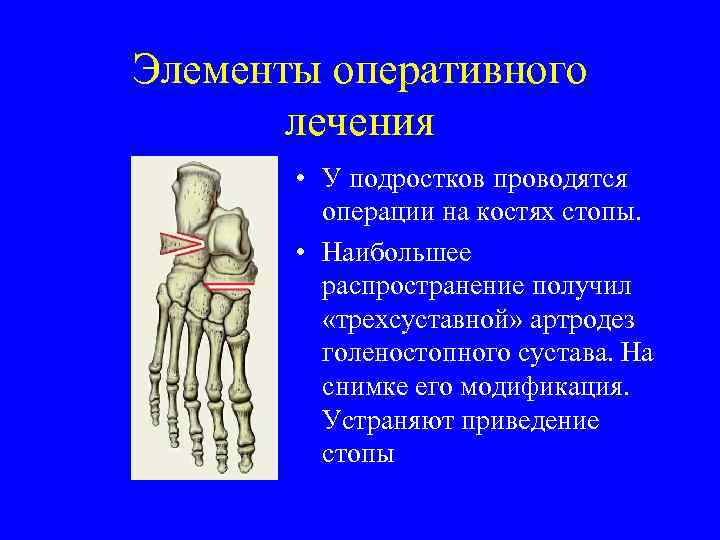 Элементы оперативного лечения

• У подростков проводятся операции на костях стопы.

• Наибольшее распространение получил «трехсуставной» артродез голеностопного сустава. На снимке его модификация. Устраняют приведение стопы